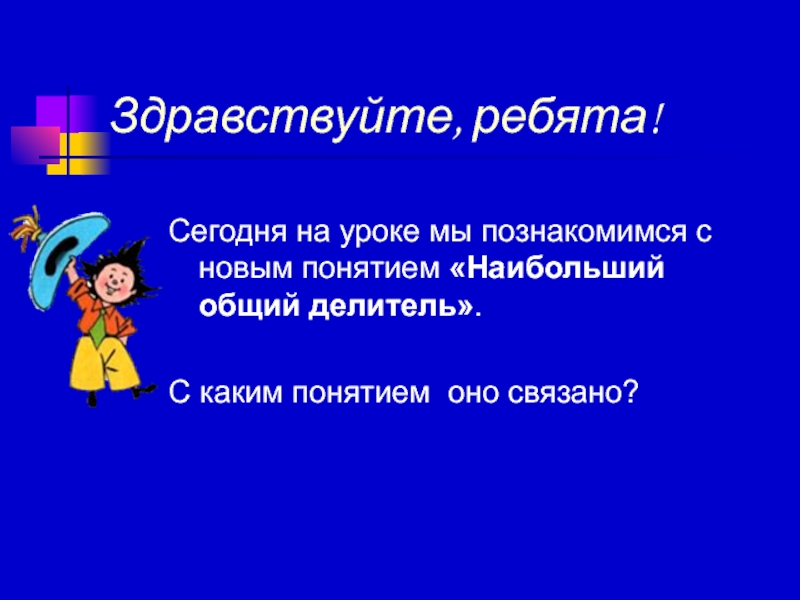 Здравствуйте, ребята!

Сегодня на уроке мы познакомимся с новым понятием «Наибольший общий делитель».

С каким понятием оно связано?